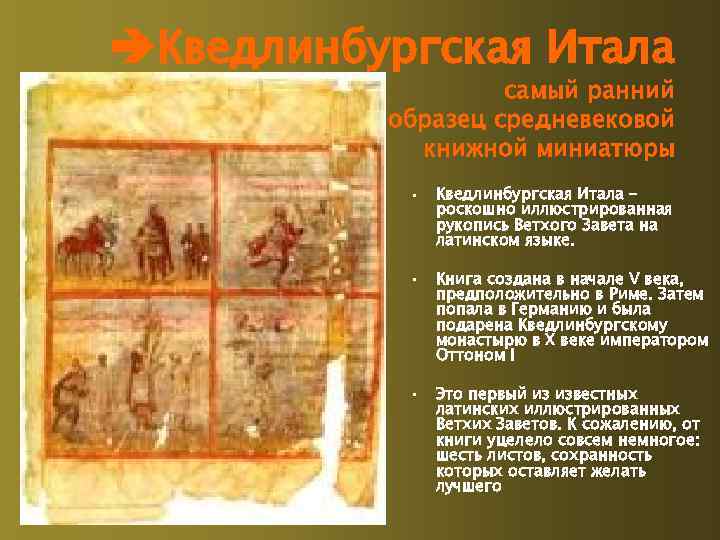 ➔Кведлинбургская Итала

самый ранний образец средневековой книжной миниатюры

- Кведлинбургская Итала – роскошно иллюстрированная рукопись Ветхого Завета на латинском языке.

- Книга создана в начале V века, предположительно в Риме. Затем попала в Германию и была подарена Кведлинбургскому монастырю в X веке императором Оттоном I

- Это первый из известных латинских иллюстрированных Ветхих Заветов. К сожалению, от книги уцелело совсем немногое: шесть листов, сохранность которых оставляет желать лучшего